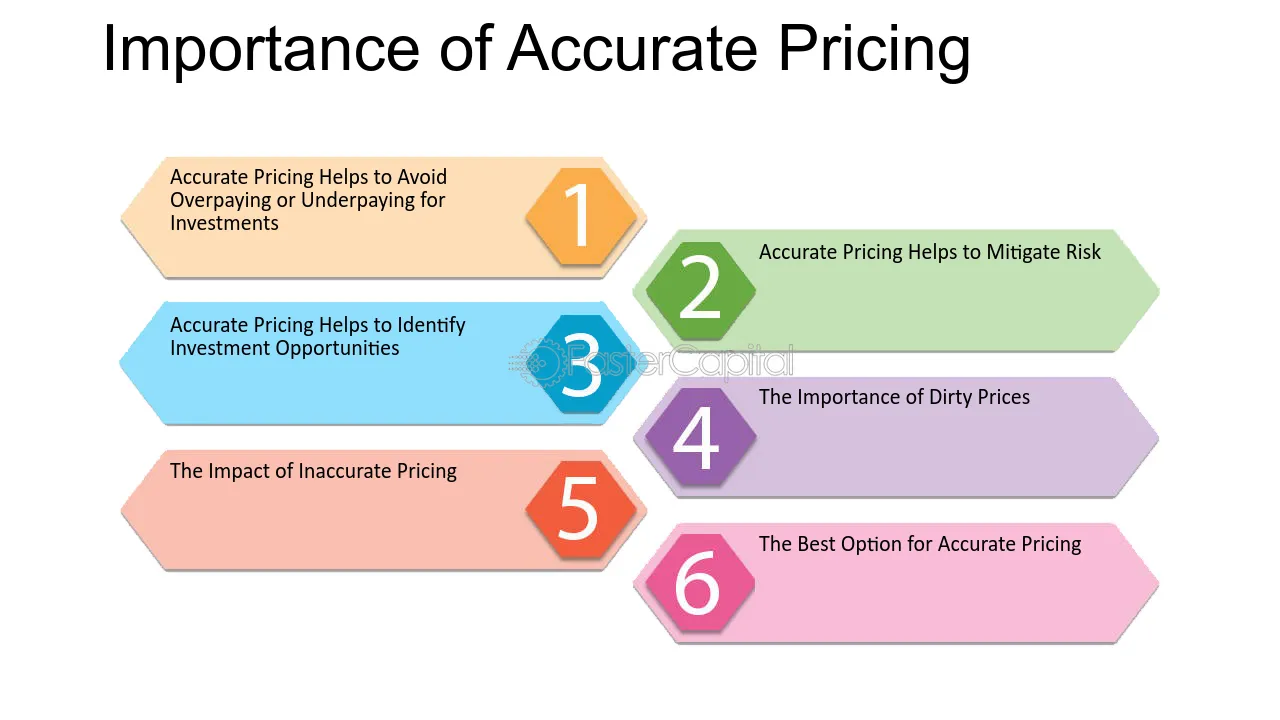 Importance of Accurate Pricing

Accurate Pricing Helps to Avoid Overpaying or Underpaying for Investments

1

2

Accurate Pricing Helps to Mitigate Risk

Accurate Pricing Helps to Identify Investment Opportunities

3

4

The Importance of Dirty Prices

The Impact of Inaccurate Pricing

5

6

The Best Option for Accurate Pricing

FasterCapital